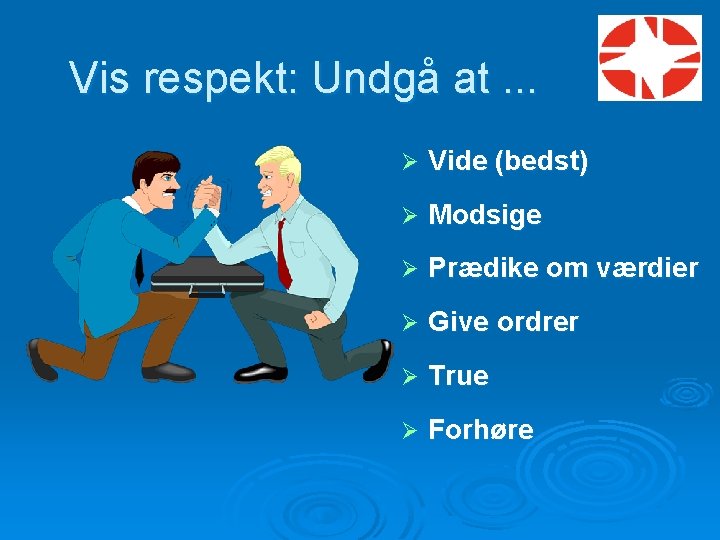 Vis respekt: Undgå at ...

➢ Vide (bedst)
➢ Modsige
➢ Prædike om værdier
➢ Give ordrer
➢ True
➢ Forhøre